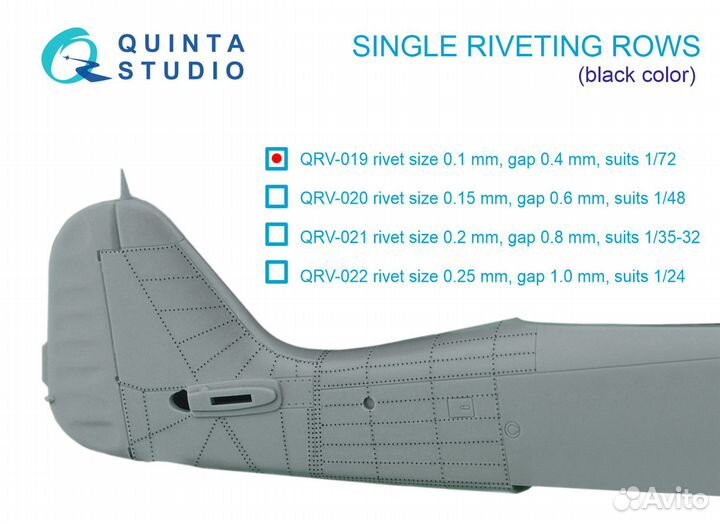 QUINTA STUDIO

SINGLE RIVETING ROWS
(black color)

QRV-019 rivet size 0.1 mm, gap 0.4 mm, suits 1/72
QRV-020 rivet size 0.15 mm, gap 0.6 mm, suits 1/48
QRV-021 rivet size 0.2 mm, gap 0.8 mm, suits 1/35-32
QRV-022 rivet size 0.25 mm, gap 1.0 mm, suits 1/24

Avito